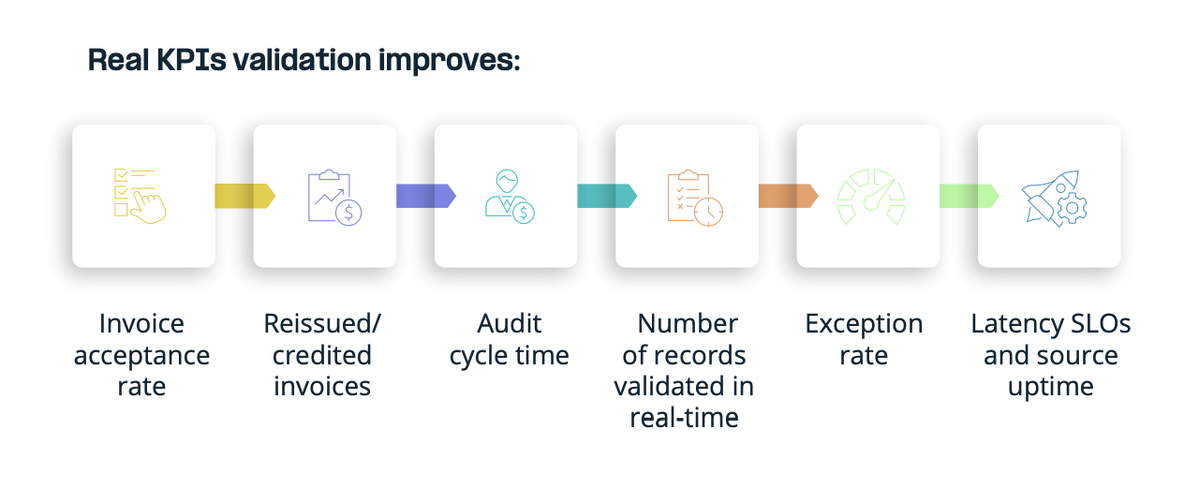 Real KPIs validation improves:

Invoice acceptance rate

Reissued/ credited invoices

Audit cycle time

Number of records validated in real-time

Exception rate

Latency SLOs and source uptime